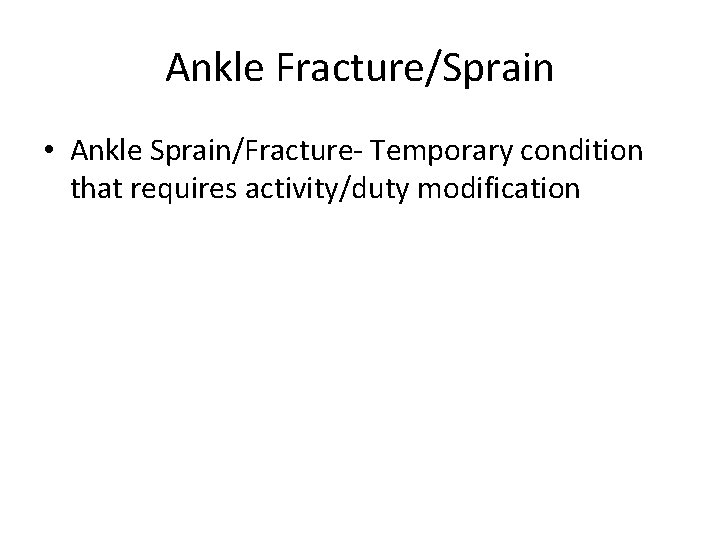 Ankle Fracture/Sprain

• Ankle Sprain/Fracture- Temporary condition that requires activity/duty modification